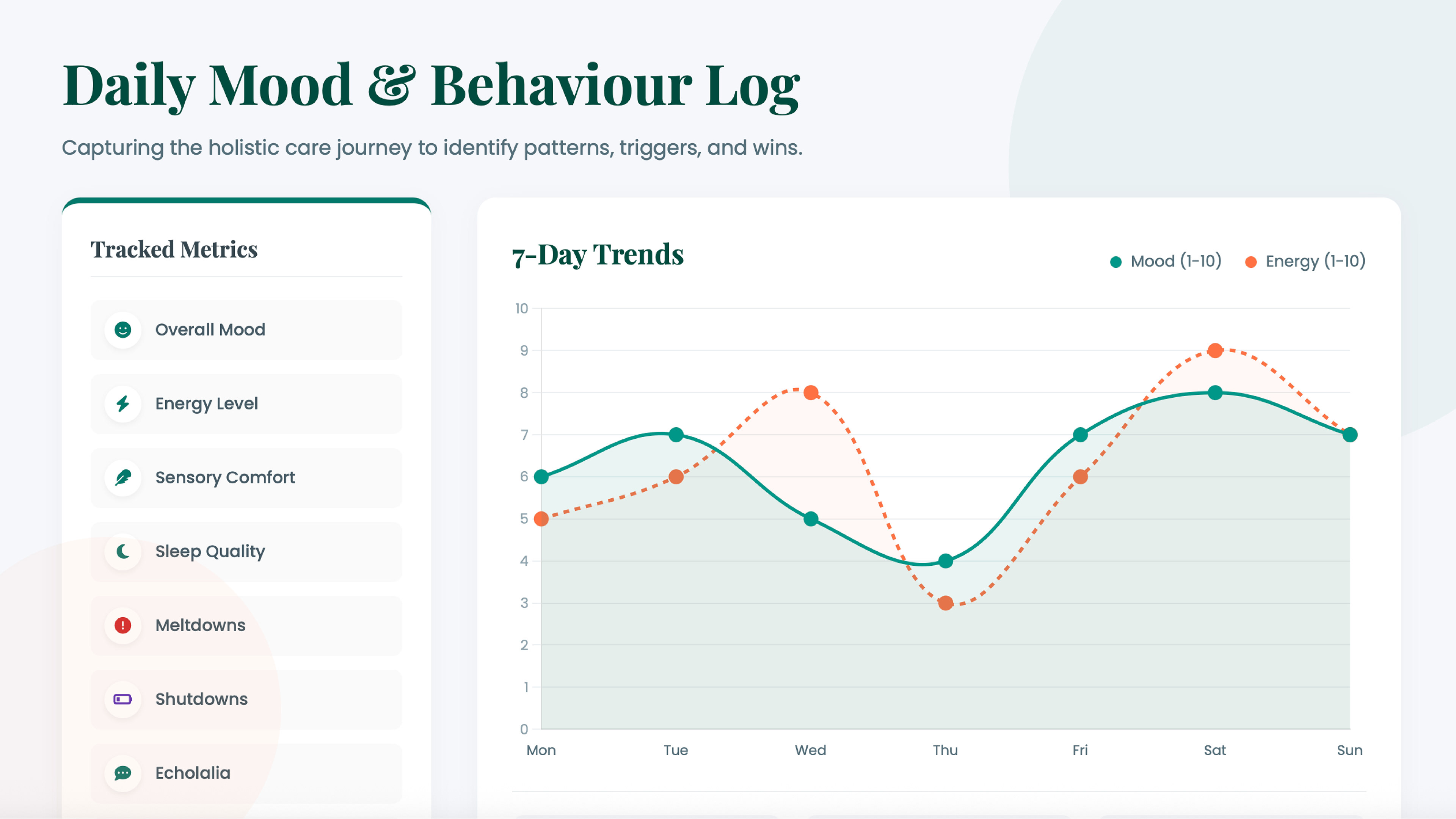 Daily Mood & Behaviour Log

Capturing the holistic care journey to identify patterns, triggers, and wins.

Tracked Metrics

Overall Mood

Energy Level

Sensory Comfort

Sleep Quality

Meltdowns

Shutdowns

Echolalia

7-Day Trends

Mood (1-10) Energy (1-10)

10
9
8
7
6
5
4
3
2
1
0

Mon Tue Wed Thu Fri Sat Sun